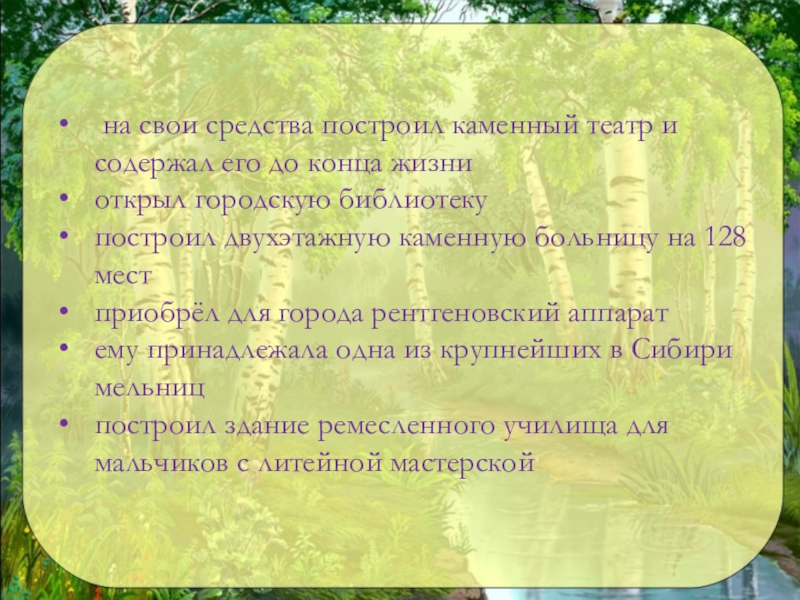 • на свои средства построил каменный театр и содержал его до конца жизни
• открыл городскую библиотеку
• построил двухэтажную каменную больницу на 128 мест
• приобрёл для города рентгеновский аппарат
• ему принадлежала одна из крупнейших в Сибири мельниц
• построил здание ремесленного училища для мальчиков с литейной мастерской